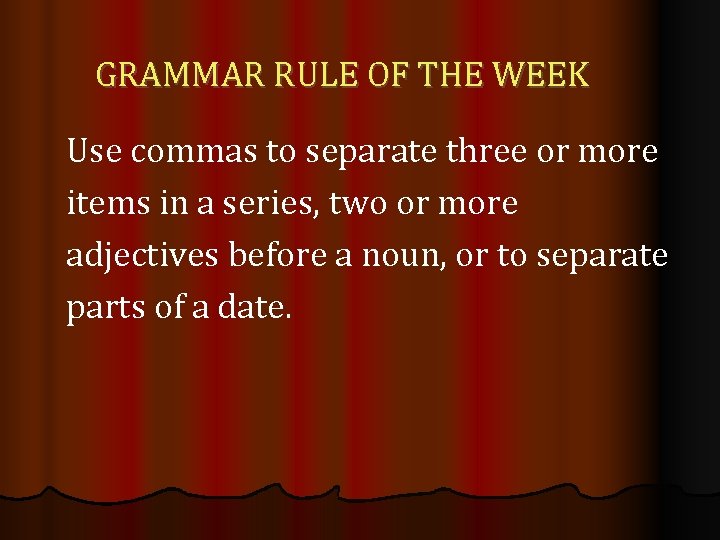 GRAMMAR RULE OF THE WEEK

Use commas to separate three or more items in a series, two or more adjectives before a noun, or to separate parts of a date.